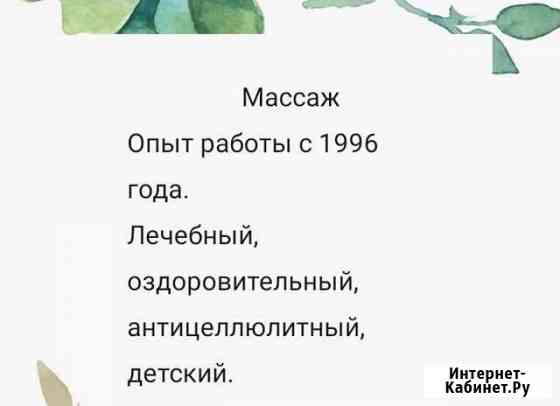 Массаж

Опыт работы с 1996 года.

Лечебный, оздоровительный, антицеллюлитный, детский.

Интернет-Кабинет.Ру